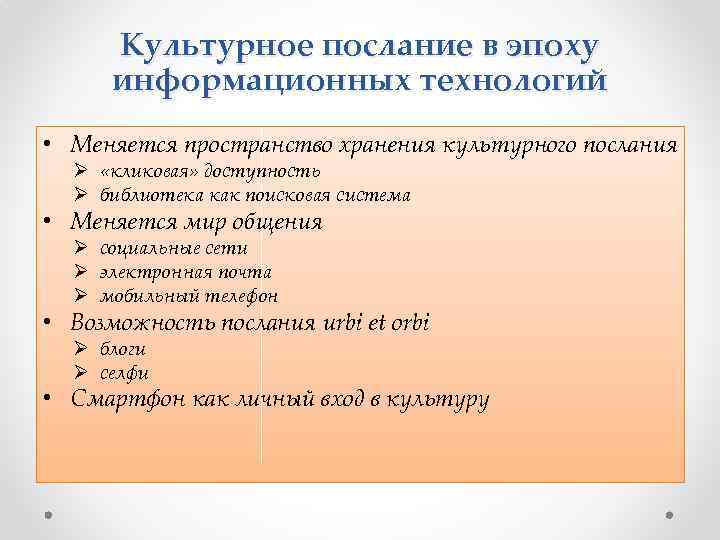 Культурное послание в эпоху информационных технологий

• Меняется пространство хранения культурного послания
  ➢ «кликовая» доступность
  ➢ библиотека как поисковая система
• Меняется мир общения
  ➢ социальные сети
  ➢ электронная почта
  ➢ мобильный телефон
• Возможность послания urbi et orbi
  ➢ блоги
  ➢ селфи
• Смартфон как личный вход в культуру